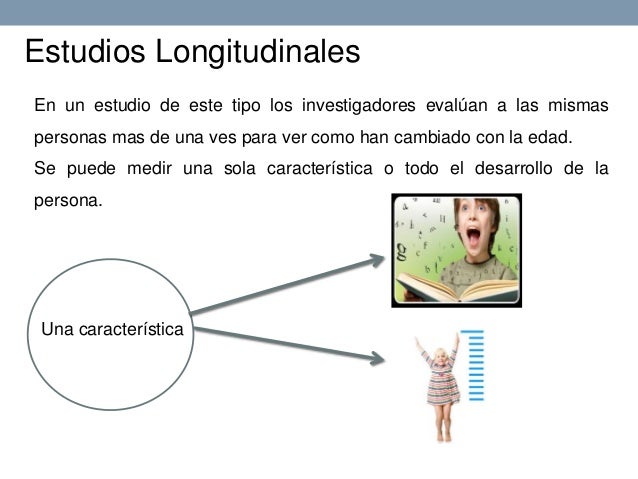 Estudios Longitudinales

En un estudio de este tipo los investigadores evalúan a las mismas personas mas de una ves para ver como han cambiado con la edad.
Se puede medir una sola característica o todo el desarrollo de la persona.

Una característica